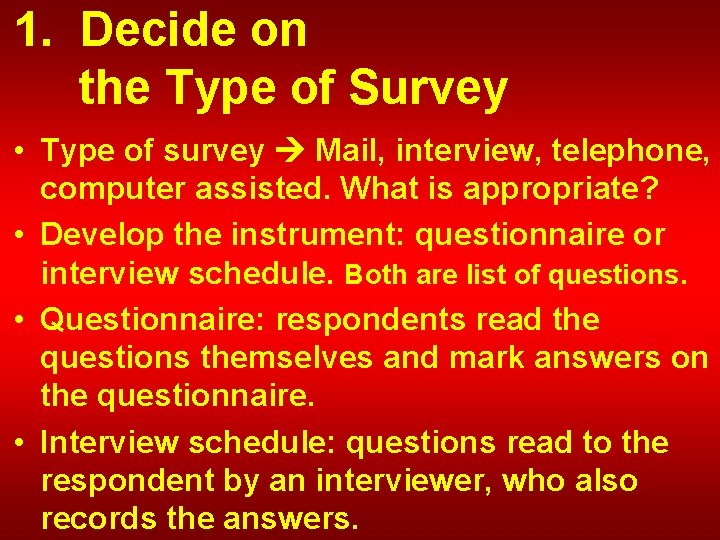 1. Decide on the Type of Survey

• Type of survey → Mail, interview, telephone, computer assisted. What is appropriate?

• Develop the instrument: questionnaire or interview schedule. Both are list of questions.

• Questionnaire: respondents read the questions themselves and mark answers on the questionnaire.

• Interview schedule: questions read to the respondent by an interviewer, who also records the answers.